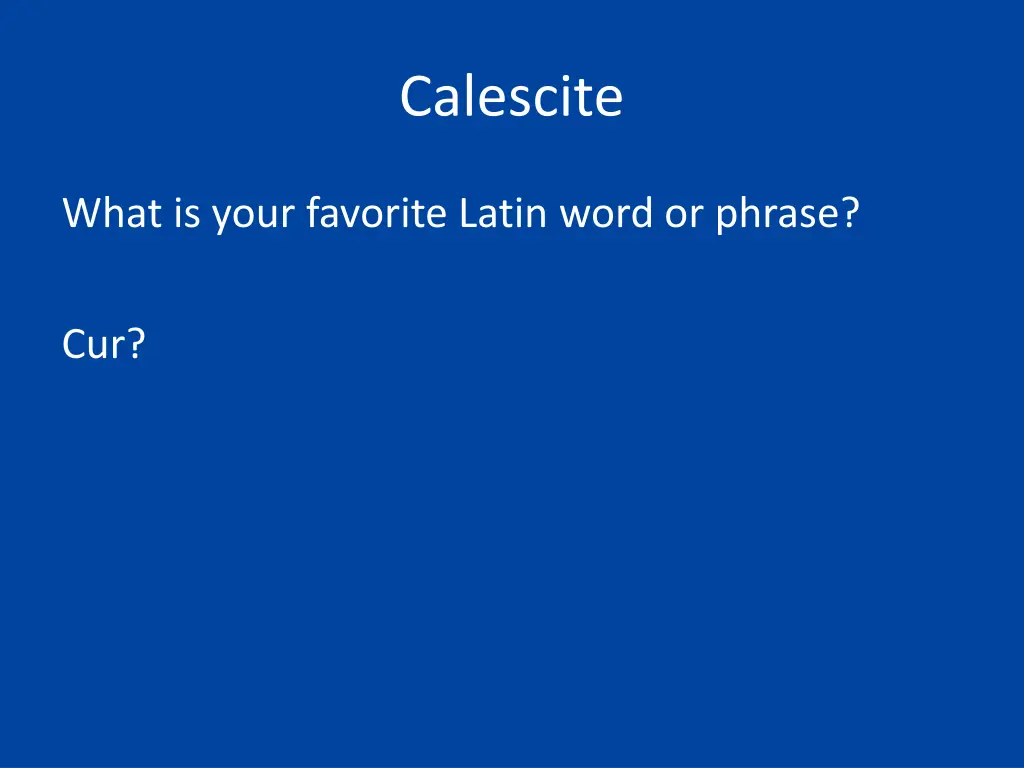 Calescite

What is your favorite Latin word or phrase?

Cur?